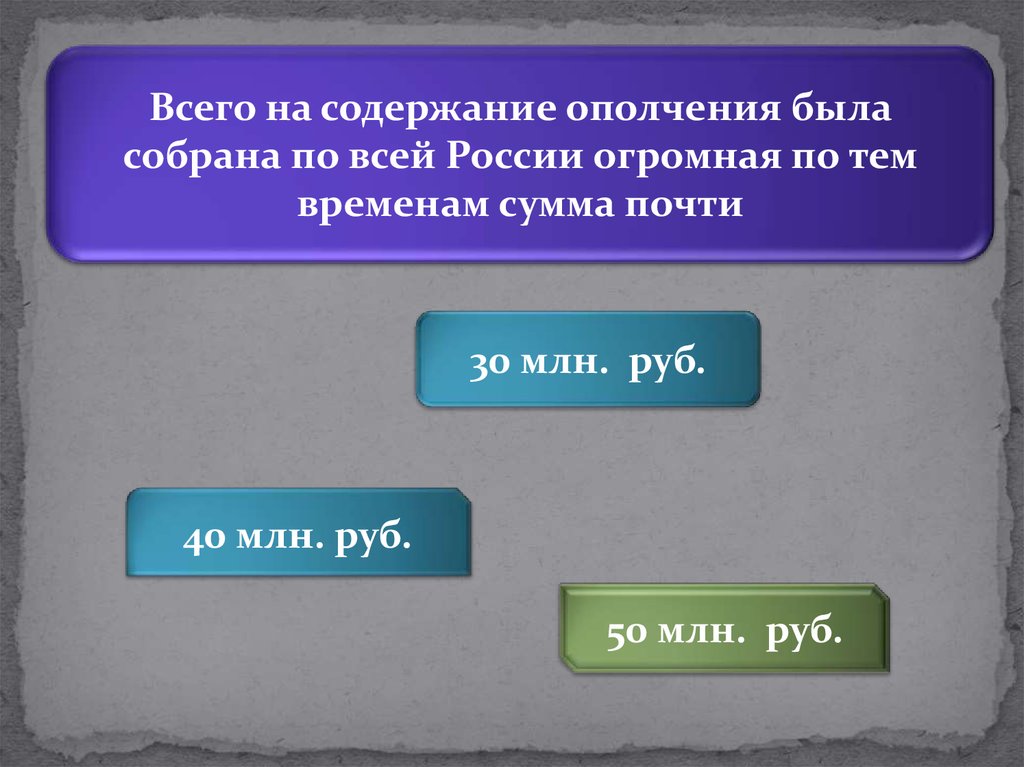 Всего на содержание ополчения была собрана по всей России огромная по тем временам сумма почти

30 млн. руб.

40 млн. руб.

50 млн. руб.